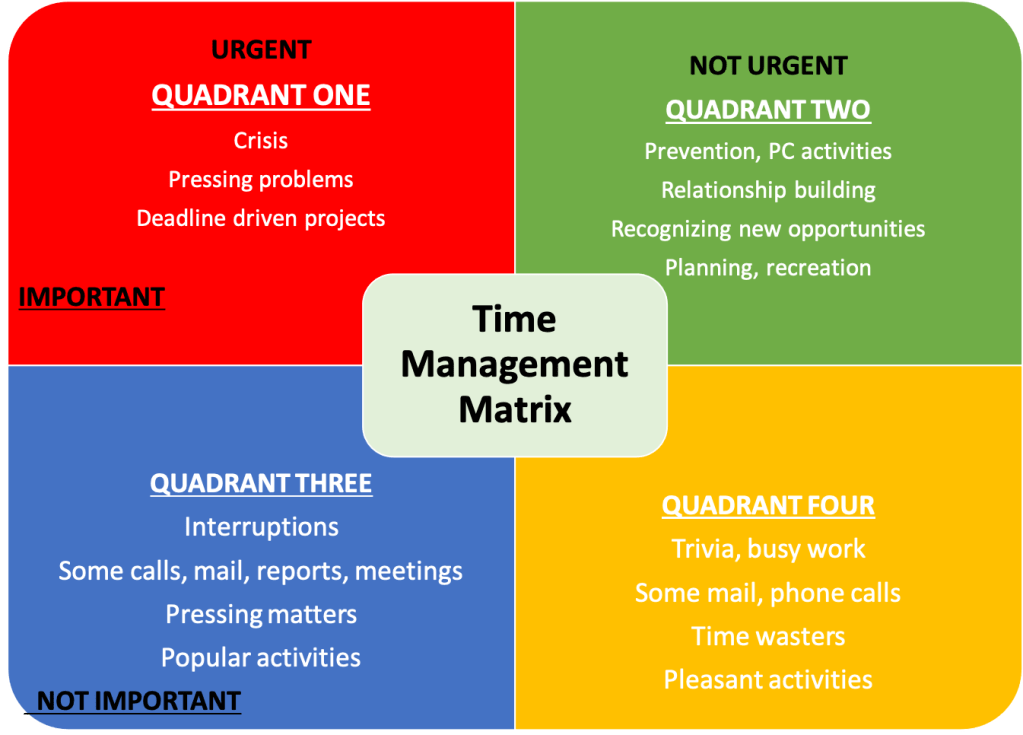 URGENT

QUADRANT ONE

Crisis

Pressing problems

Deadline driven projects

IMPORTANT

NOT URGENT

QUADRANT TWO

Prevention, PC activities

Relationship building

Recognizing new opportunities

Planning, recreation

Time Management Matrix

QUADRANT THREE

Interruptions

Some calls, mail, reports, meetings

Pressing matters

Popular activities

NOT IMPORTANT

QUADRANT FOUR

Trivia, busy work

Some mail, phone calls

Time wasters

Pleasant activities